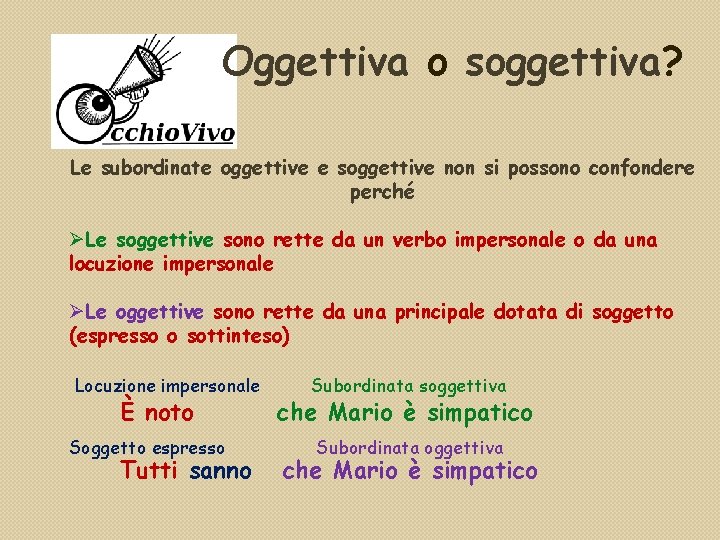 OcchioVivo

Oggettiva o soggettiva?

Le subordinate oggettive e soggettive non si possono confondere perché

➢Le soggettive sono rette da un verbo impersonale o da una locuzione impersonale

➢Le oggettive sono rette da una principale dotata di soggetto (espresso o sottinteso)

Locuzione impersonale
È noto

Subordinata soggettiva
che Mario è simpatico

Soggetto espresso
Tutti sanno

Subordinata oggettiva
che Mario è simpatico